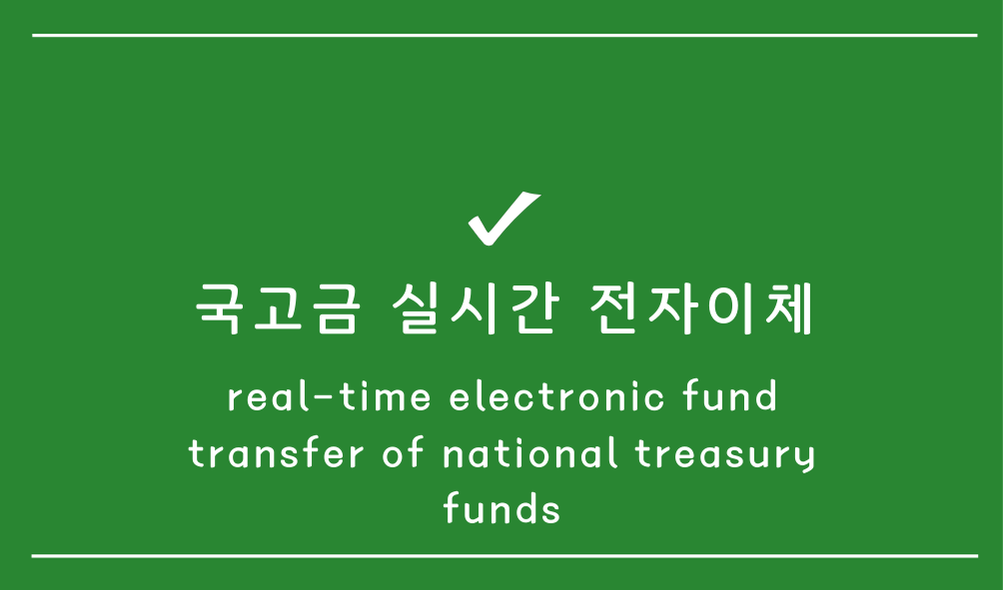 ✓
국고금 실시간 전자이체
real-time electronic fund transfer of national treasury funds